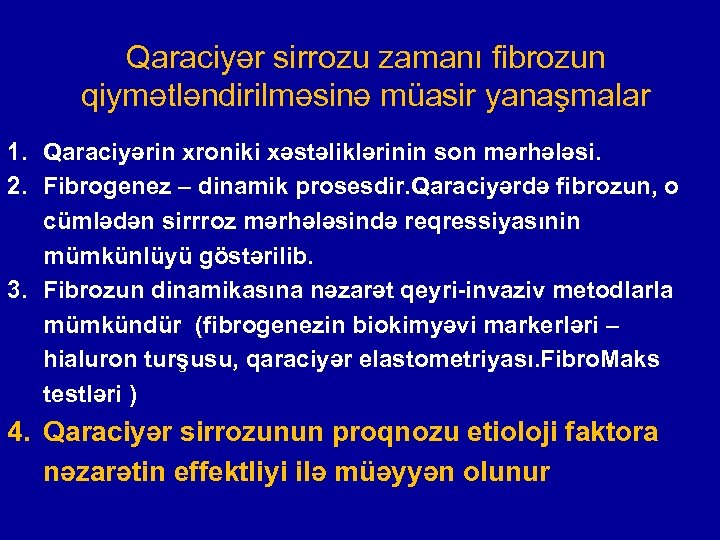 Qaraciyər sirrozu zamanı fibrozun qiymətləndirilməsinə müasir yanaşmalar

1. Qaraciyərin xroniki xəstəliklərinin son mərhələsi.
2. Fibrogenez – dinamik prosesdir.Qaraciyərdə fibrozun, o cümlədən sirrroz mərhələsində reqressiyasının mümkünlüyü göstərilib.
3. Fibrozun dinamikasına nəzarət qeyri-invaziv metodlarla mümkündür (fibrogenezin biokimyəvi markerləri – hialuron turşusu, qaraciyər elastometriyası.FibroMaks testləri )
4. Qaraciyər sirrozunun proqnozu etioloji faktora nəzarətin effektliyi ilə müəyyən olunur